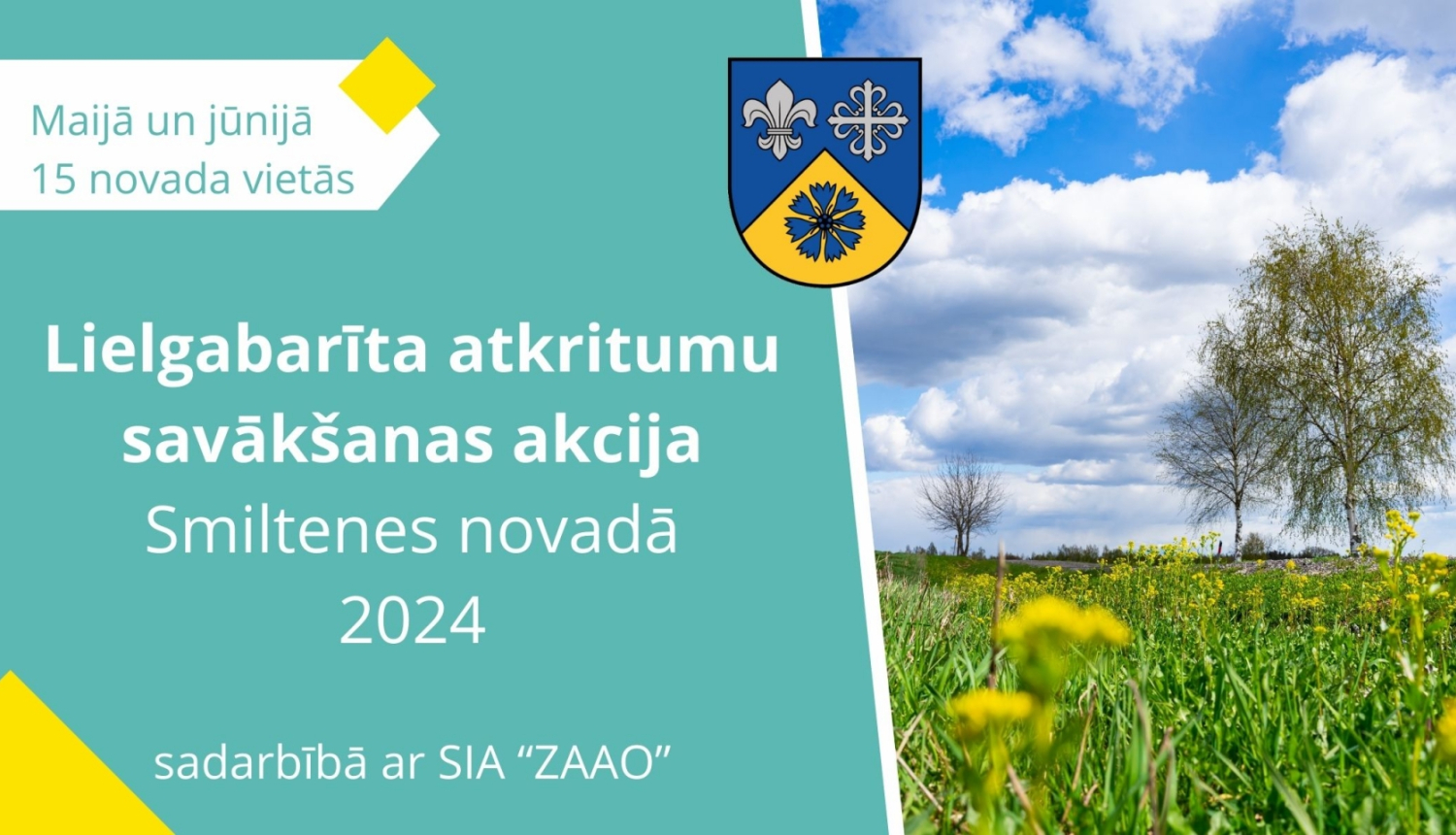 Maijā un jūnijā
15 novada vietās

Lielgabarīta atkritumu savākšanas akcija
Smiltenes novadā
2024

sadarbībā ar SIA “ZAAO”